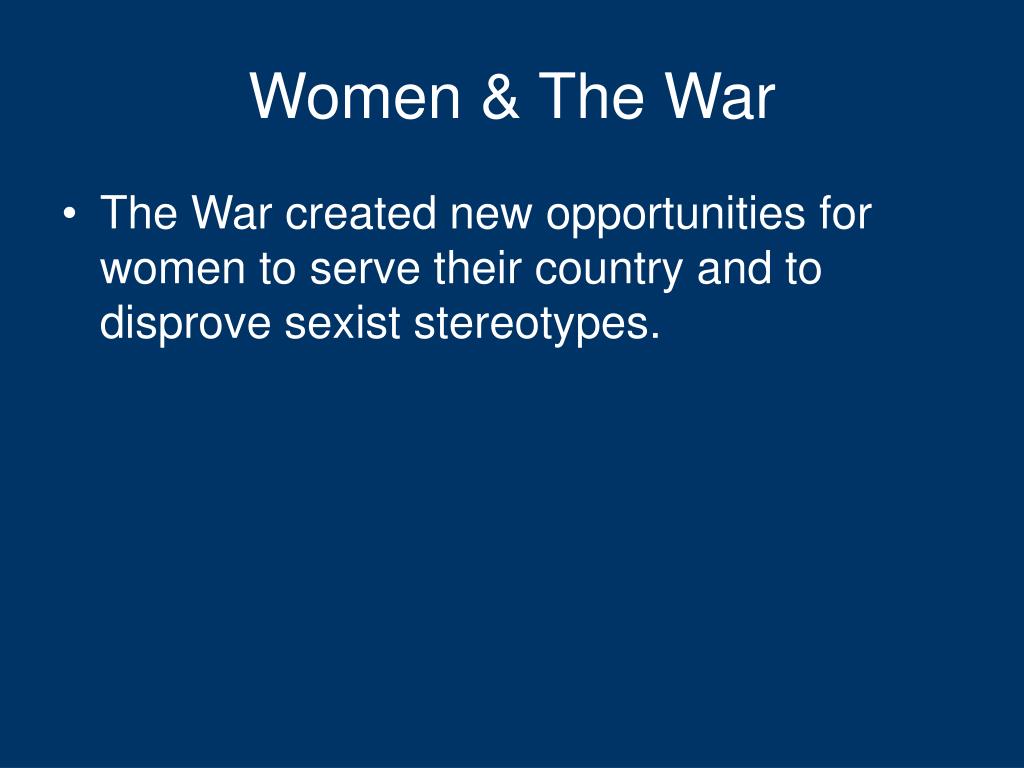 Women & The War

• The War created new opportunities for women to serve their country and to disprove sexist stereotypes.